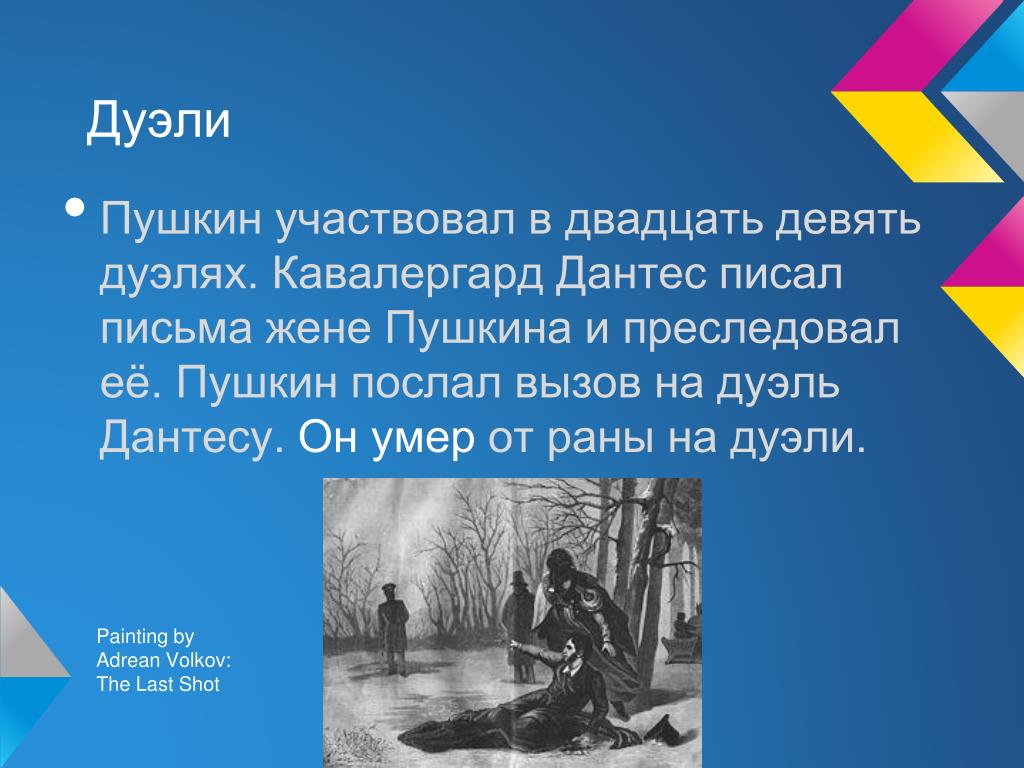 Дуэли

• Пушкин участвовал в двадцать девять дуэлях. Кавалергард Дантес писал письма жене Пушкина и преследовал её. Пушкин послал вызов на дуэль Дантесу. Он умер от раны на дуэли.

Painting by Adrean Volkov: The Last Shot